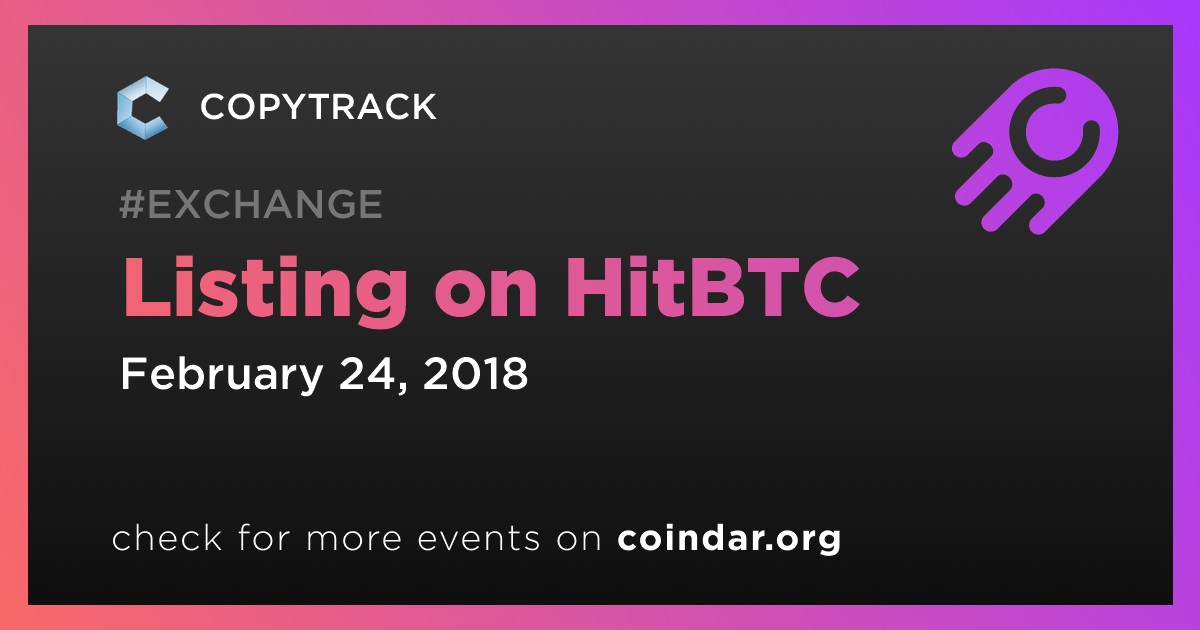 COPYTRACK

#EXCHANGE

Listing on HitBTC

February 24, 2018

check for more events on coindar.org